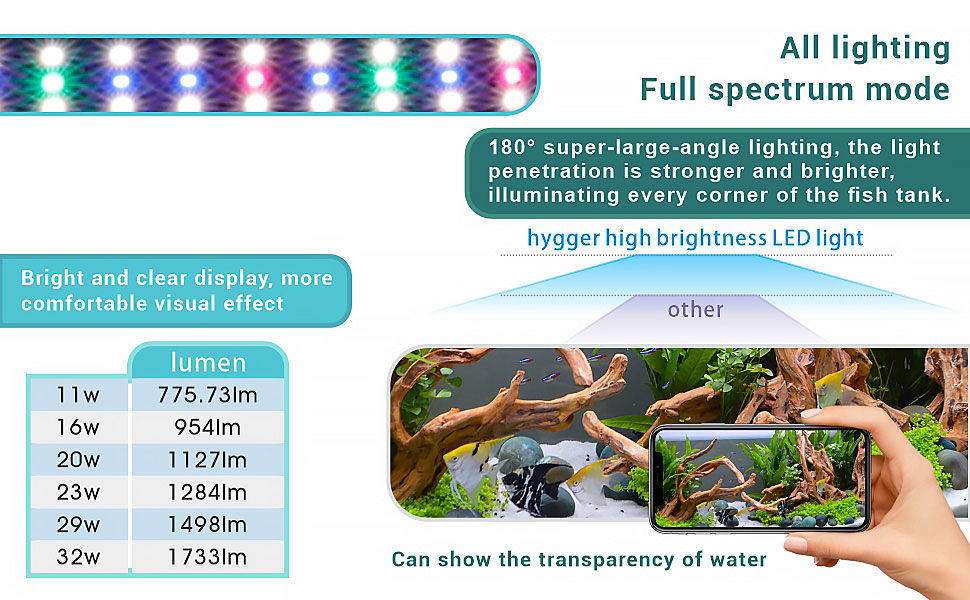 All lighting
Full spectrum mode

180° super-large-angle lighting, the light penetration is stronger and brighter, illuminating every corner of the fish tank.

hygger high brightness LED light

other

Bright and clear display, more comfortable visual effect

| | lumen |
|---|---|
| 11w | 775.73lm |
| 16w | 954lm |
| 20w | 1127lm |
| 23w | 1284lm |
| 29w | 1498lm |
| 32w | 1733lm |

Can show the transparency of water